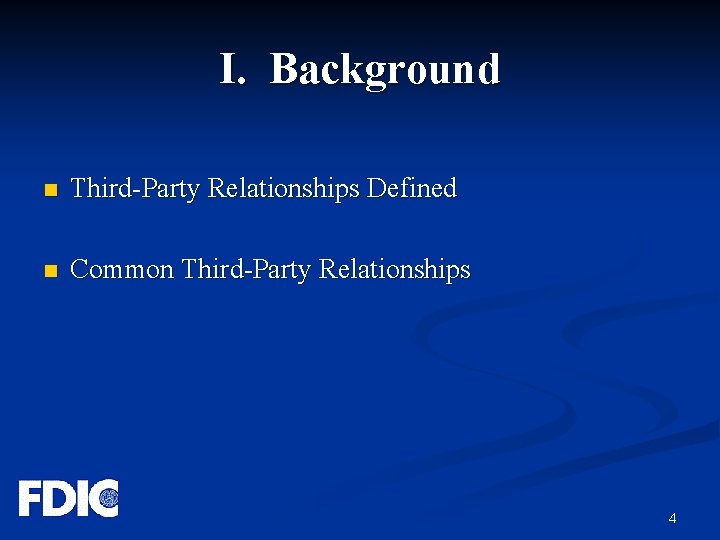 I. Background

Third-Party Relationships Defined

Common Third-Party Relationships

FDIC

4